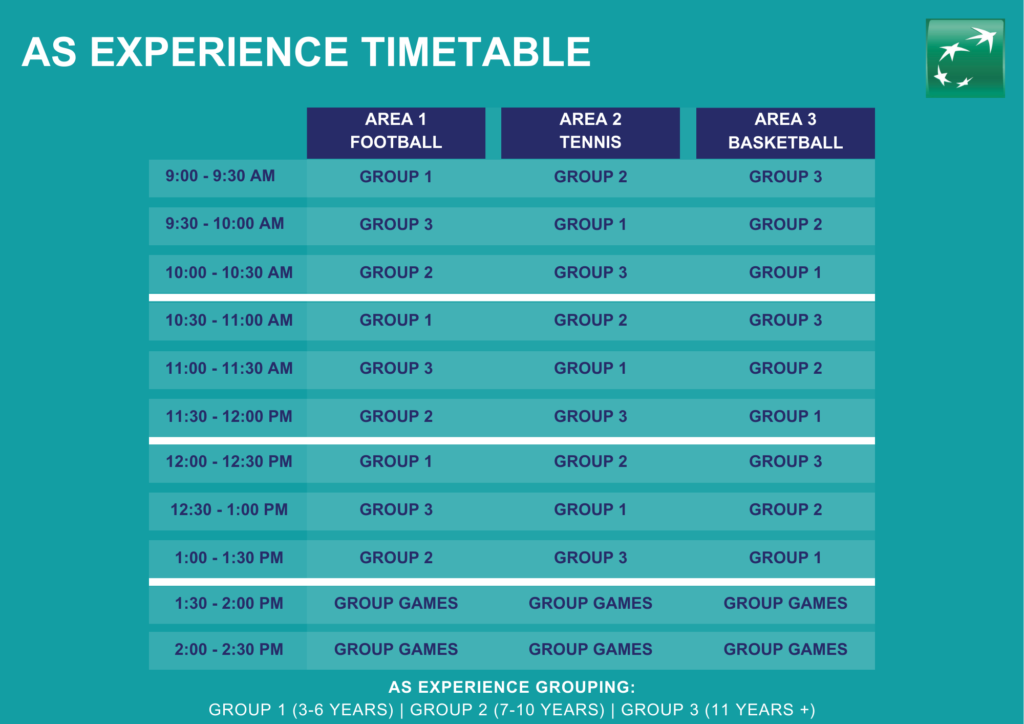 AS EXPERIENCE TIMETABLE

| | AREA 1 FOOTBALL | AREA 2 TENNIS | AREA 3 BASKETBALL |
|---|---|---|---|
| 9:00 - 9:30 AM | GROUP 1 | GROUP 2 | GROUP 3 |
| 9:30 - 10:00 AM | GROUP 3 | GROUP 1 | GROUP 2 |
| 10:00 - 10:30 AM | GROUP 2 | GROUP 3 | GROUP 1 |
| 10:30 - 11:00 AM | GROUP 1 | GROUP 2 | GROUP 3 |
| 11:00 - 11:30 AM | GROUP 3 | GROUP 1 | GROUP 2 |
| 11:30 - 12:00 PM | GROUP 2 | GROUP 3 | GROUP 1 |
| 12:00 - 12:30 PM | GROUP 1 | GROUP 2 | GROUP 3 |
| 12:30 - 1:00 PM | GROUP 3 | GROUP 1 | GROUP 2 |
| 1:00 - 1:30 PM | GROUP 2 | GROUP 3 | GROUP 1 |
| 1:30 - 2:00 PM | GROUP GAMES | GROUP GAMES | GROUP GAMES |
| 2:00 - 2:30 PM | GROUP GAMES | GROUP GAMES | GROUP GAMES |

AS EXPERIENCE GROUPING:
GROUP 1 (3-6 YEARS) | GROUP 2 (7-10 YEARS) | GROUP 3 (11 YEARS +)